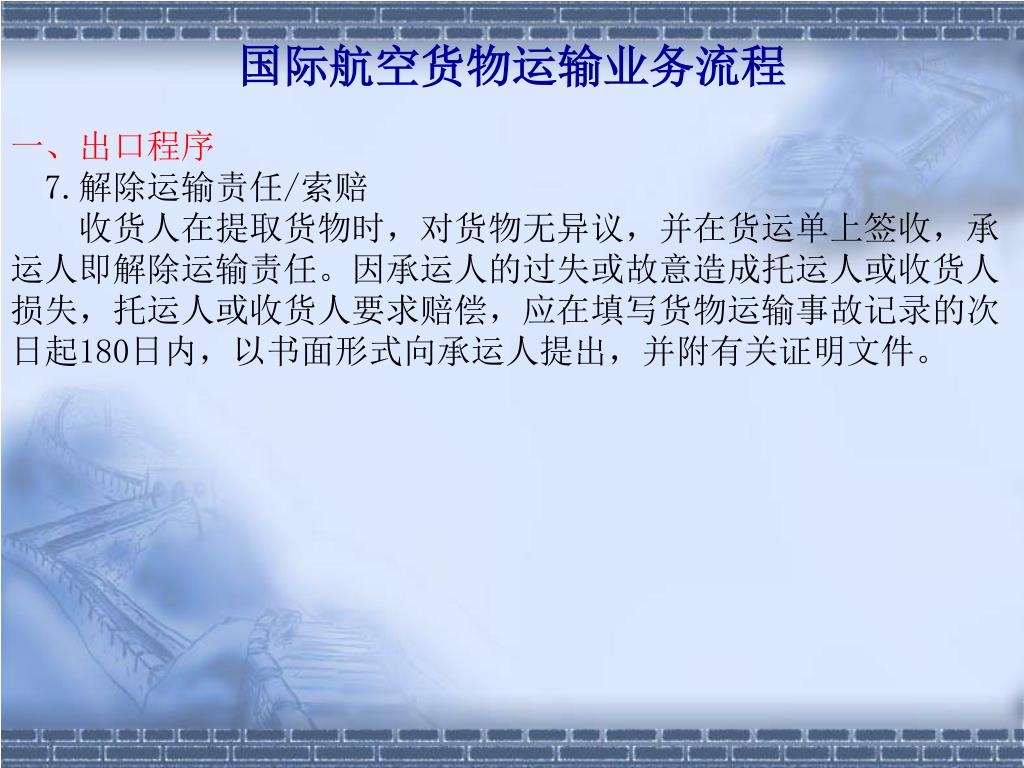 国际航空货物运输业务流程

一、出口程序

7.解除运输责任/索赔

收货人在提取货物时，对货物无异议，并在货运单上签收，承运人即解除运输责任。因承运人的过失或故意造成托运人或收货人损失，托运人或收货人要求赔偿，应在填写货物运输事故记录的次日起180日内，以书面形式向承运人提出，并附有关证明文件。